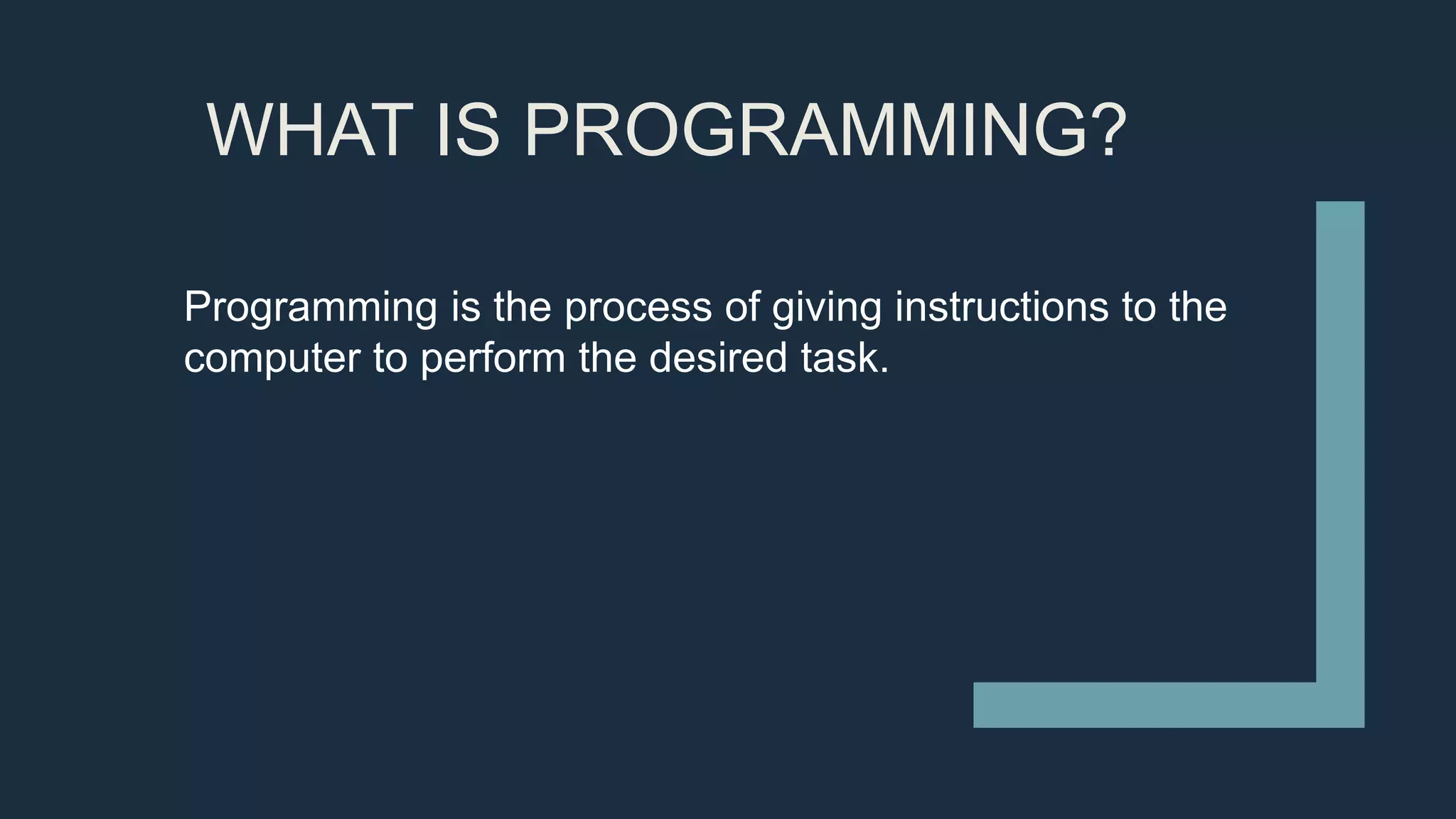 WHAT IS PROGRAMMING?

Programming is the process of giving instructions to the computer to perform the desired task.